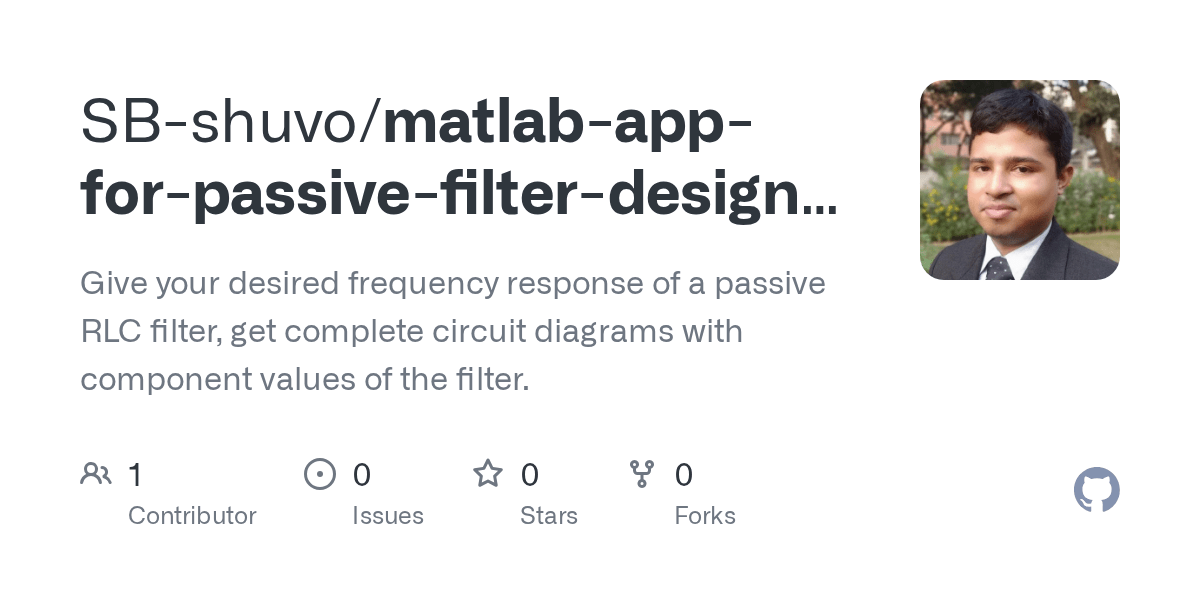 SB-shuvo/matlab-app-for-passive-filter-design...

Give your desired frequency response of a passive RLC filter, get complete circuit diagrams with component values of the filter.

1
Contributor

0
Issues

0
Stars

0
Forks